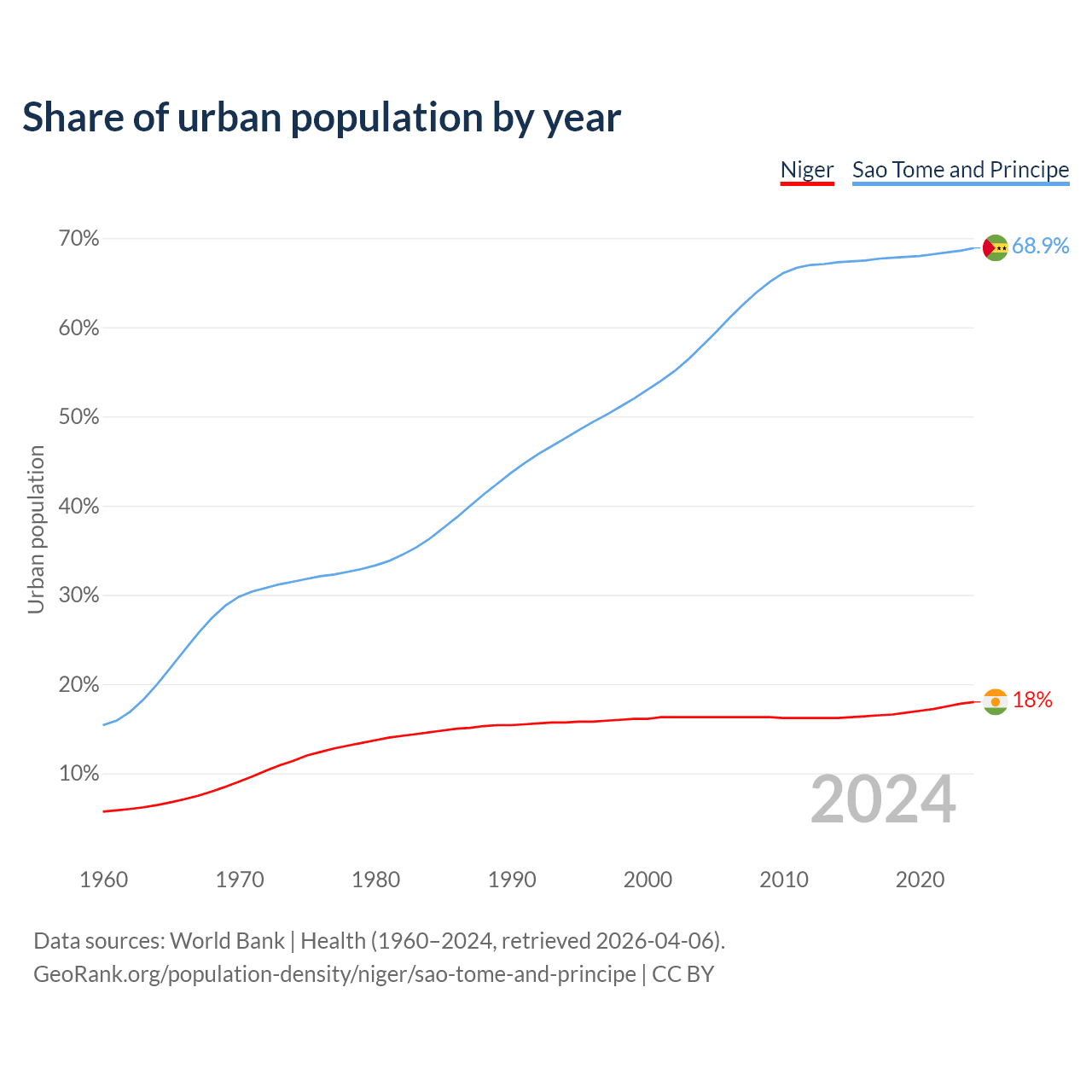 Share of urban population by year

Niger Sao Tome and Principe

Urban population

70%
60%
50%
40%
30%
20%
10%

68.9%
18%

2024

1960 1970 1980 1990 2000 2010 2020

Data sources: World Bank | Health (1960–2024, retrieved 2026-04-06).
GeoRank.org/population-density/niger/sao-tome-and-principe | CC BY